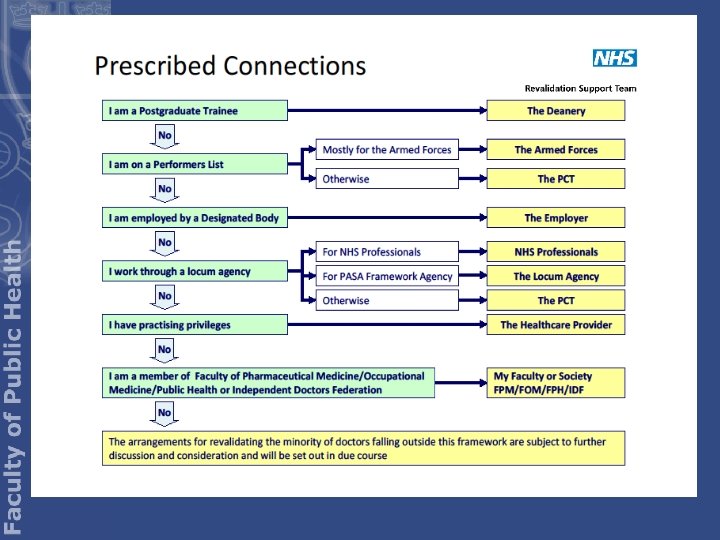 Faculty of Public Health

Prescribed Connections

NHS

Revalidation Support Team

I am a Postgraduate Trainee

The Deanery

No

I am on a Performers List

Mostly for the Armed Forces

The Armed Forces

Otherwise

The PCT

No

I am employed by a Designated Body

The Employer

No

I work through a locum agency

For NHS Professionals

NHS Professionals

For PASA Framework Agency

The Locum Agency

Otherwise

The PCT

No

I have practising privileges

The Healthcare Provider

No

I am a member of Faculty of Pharmaceutical Medicine/Occupational Medicine/Public Health or Independent Doctors Federation

My Faculty or Society FPM/FOM/FPH/IDF

No

The arrangements for revalidating the minority of doctors falling outside this framework are subject to further discussion and consideration and will be set out in due course